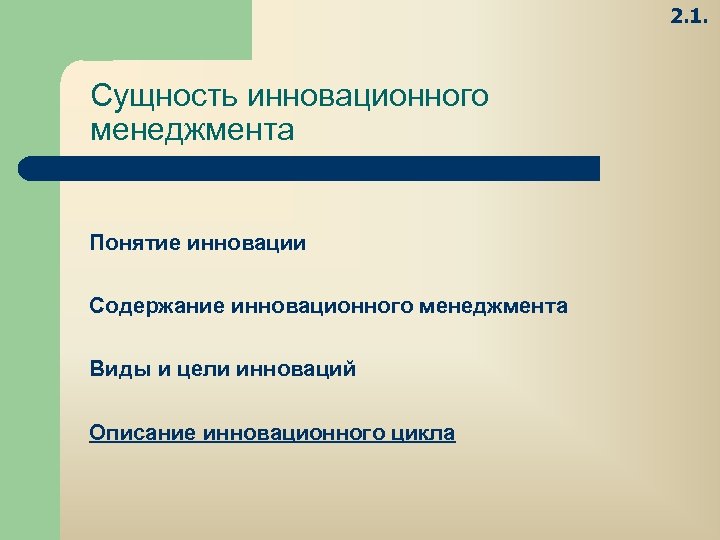 2.1.

Сущность инновационного менеджмента

Понятие инновации

Содержание инновационного менеджмента

Виды и цели инноваций

Описание инновационного цикла